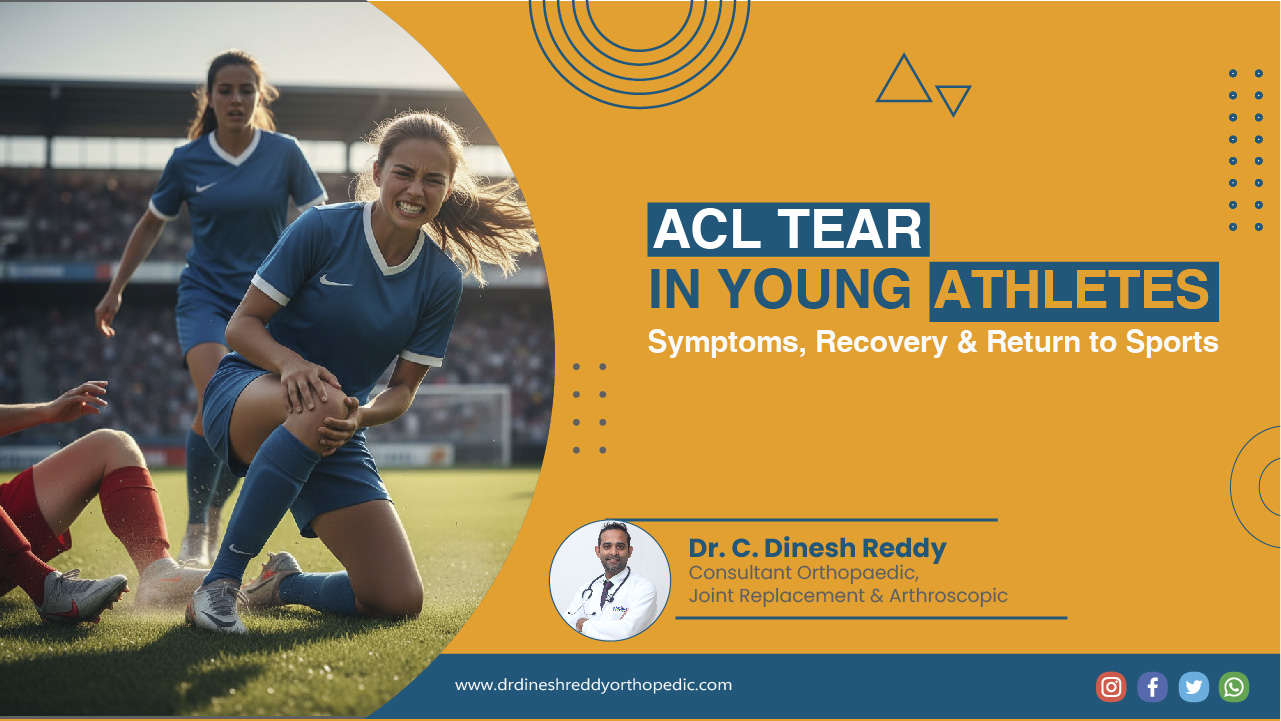 ACL TEAR
IN YOUNG ATHLETES
Symptoms, Recovery & Return to Sports

Dr. C. Dinesh Reddy
Consultant Orthopaedic,
Joint Replacement & Arthroscopic

www.drdineshreddyorthopedic.com